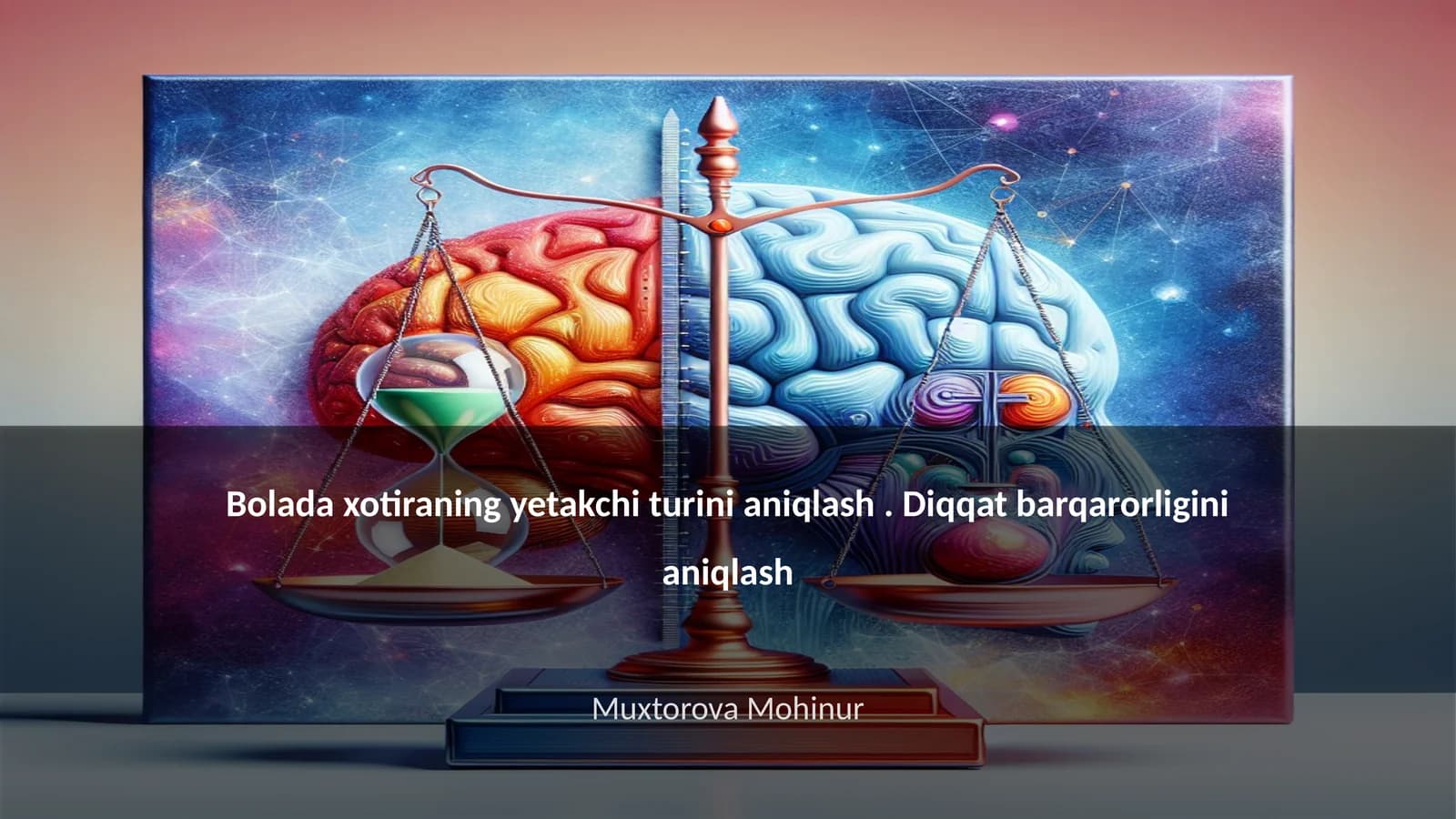 Bolada xotiraning yetakchi turini aniqlash . Diqqat barqarorligini aniqlash

Muxtorova Mohinur